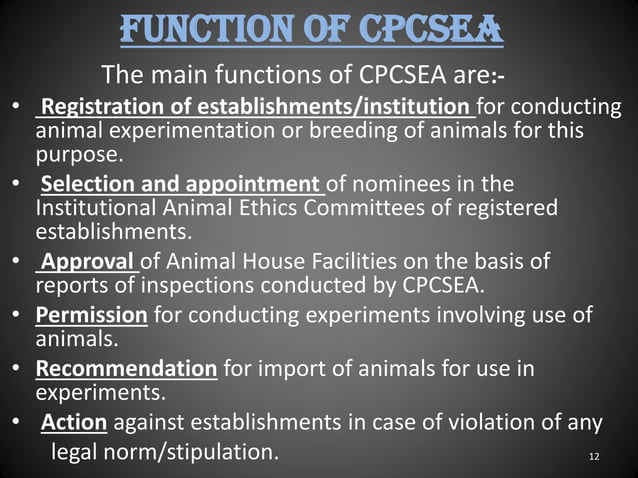 FUNCTION OF CPCSEA

The main functions of CPCSEA are:-

• Registration of establishments/institution for conducting animal experimentation or breeding of animals for this purpose.
• Selection and appointment of nominees in the Institutional Animal Ethics Committees of registered establishments.
• Approval of Animal House Facilities on the basis of reports of inspections conducted by CPCSEA.
• Permission for conducting experiments involving use of animals.
• Recommendation for import of animals for use in experiments.
• Action against establishments in case of violation of any legal norm/stipulation.

12